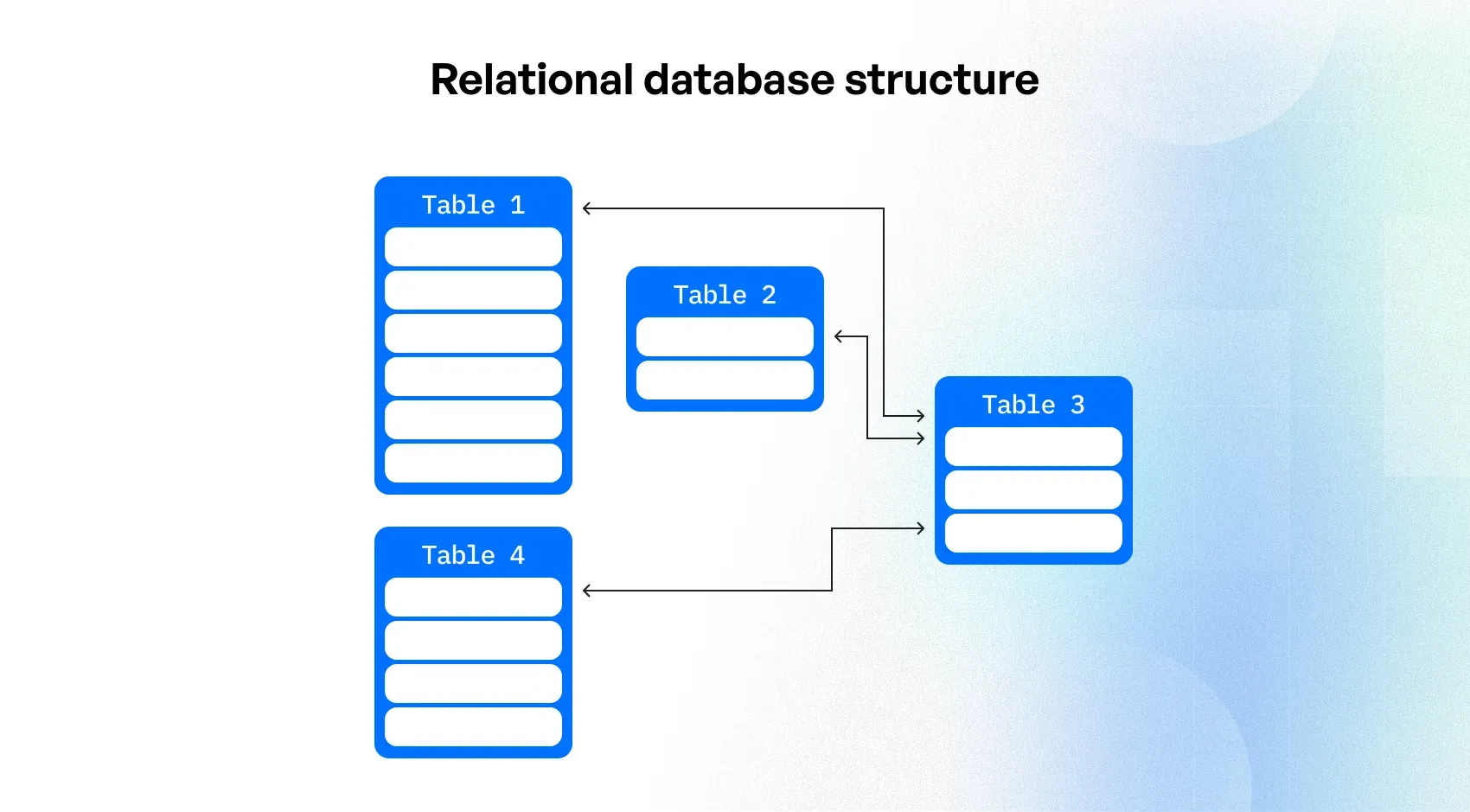 Relational database structure

Table 1

Table 2

Table 3

Table 4